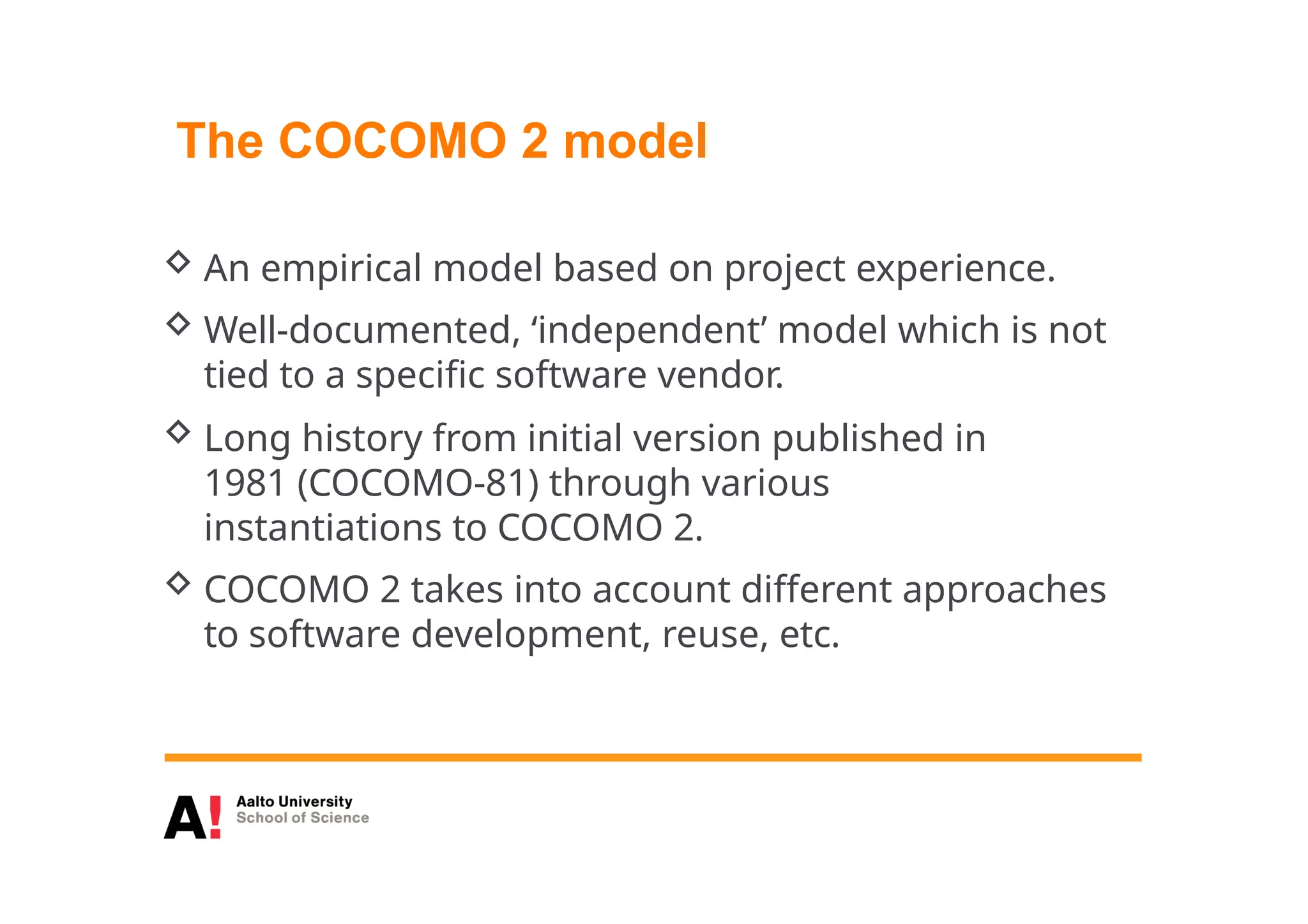 The COCOMO 2 model

◇ An empirical model based on project experience.

◇ Well-documented, ‘independent’ model which is not tied to a specific software vendor.

◇ Long history from initial version published in 1981 (COCOMO-81) through various instantiations to COCOMO 2.

◇ COCOMO 2 takes into account different approaches to software development, reuse, etc.

A! Aalto University
School of Science